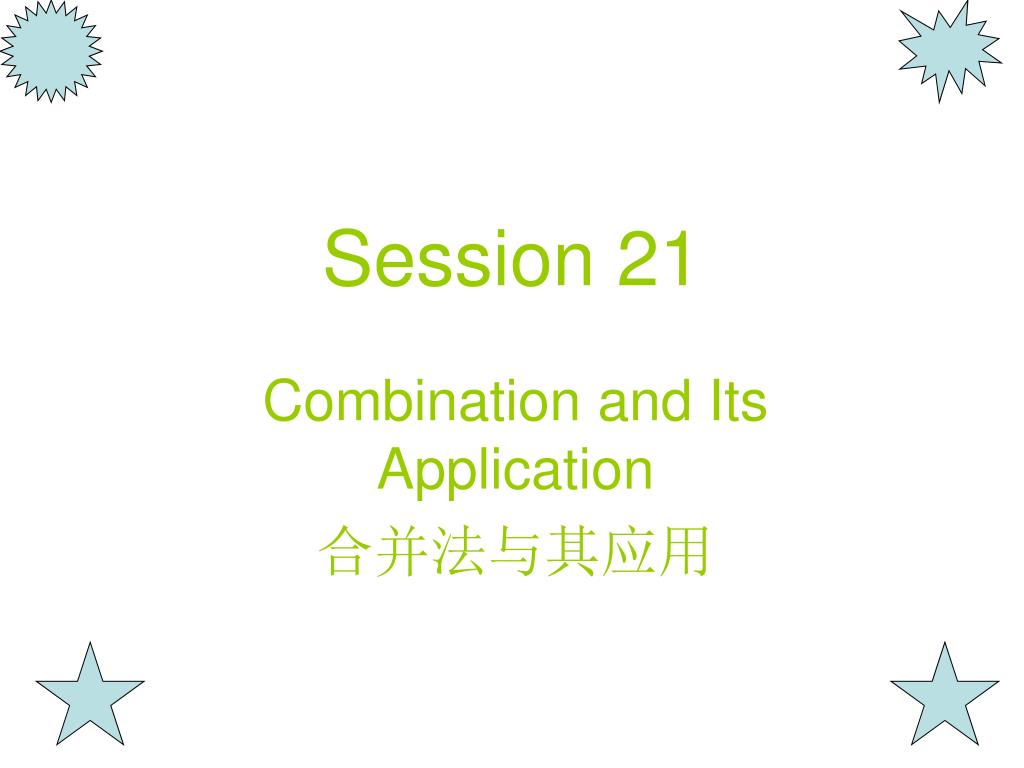 Session 21

Combination and Its Application

合并法与其应用